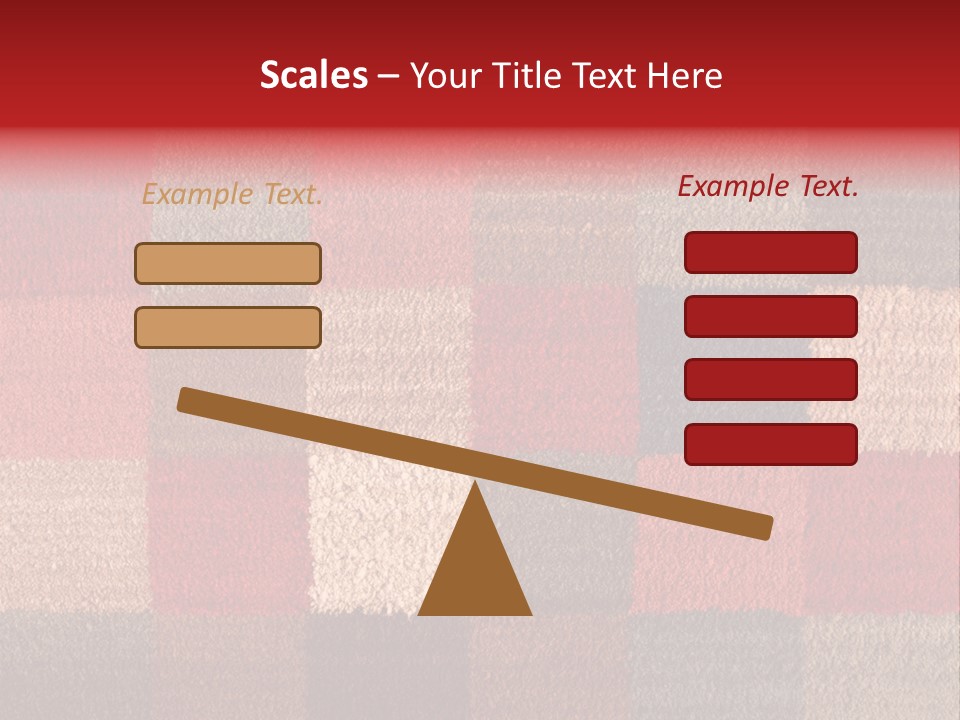 Scales – Your Title Text Here

Example Text.

Example Text.